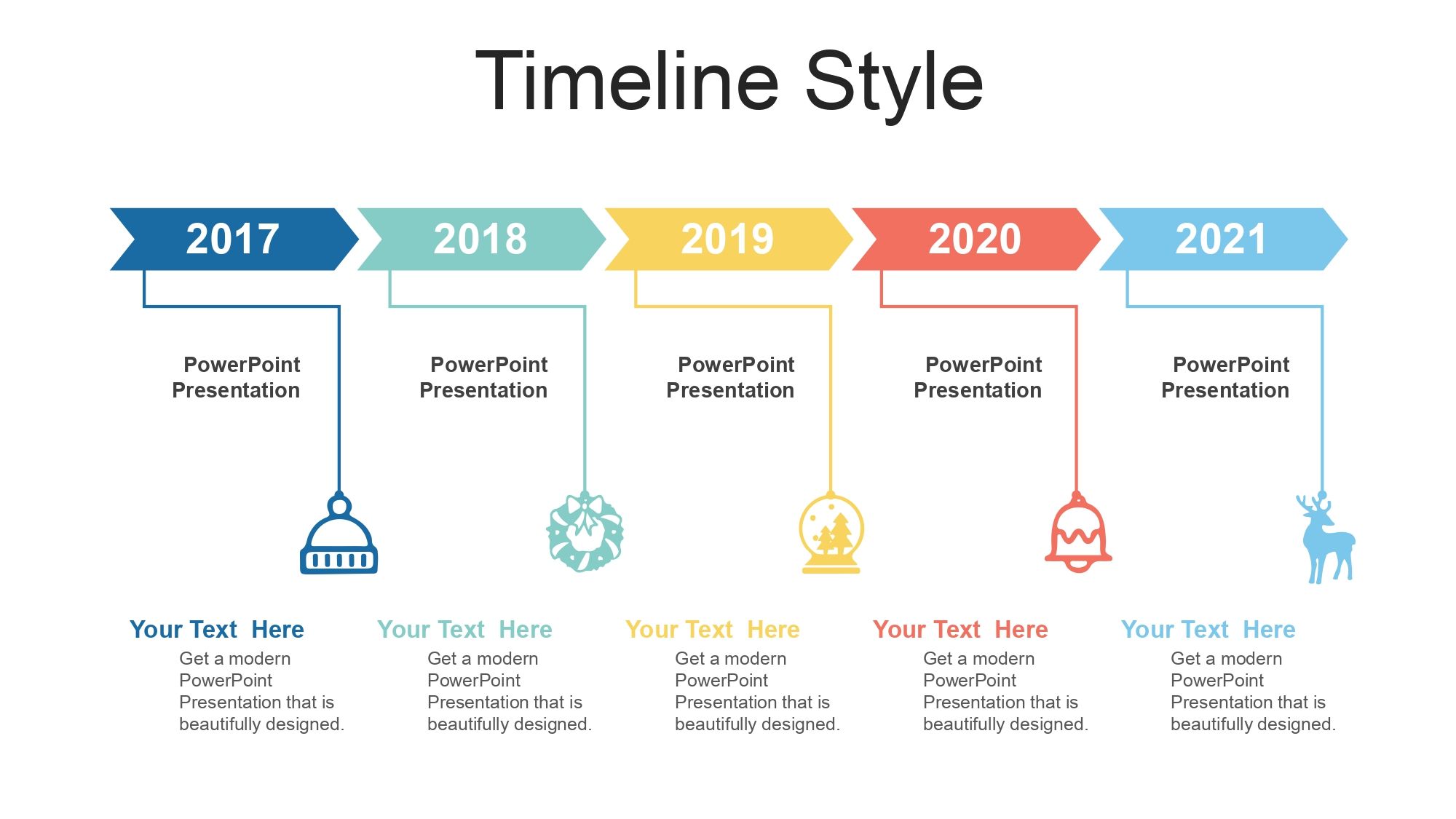 Timeline Style

2017

PowerPoint Presentation

Your Text Here

Get a modern PowerPoint Presentation that is beautifully designed.

2018

PowerPoint Presentation

Your Text Here

Get a modern PowerPoint Presentation that is beautifully designed.

2019

PowerPoint Presentation

Your Text Here

Get a modern PowerPoint Presentation that is beautifully designed.

2020

PowerPoint Presentation

Your Text Here

Get a modern PowerPoint Presentation that is beautifully designed.

2021

PowerPoint Presentation

Your Text Here

Get a modern PowerPoint Presentation that is beautifully designed.